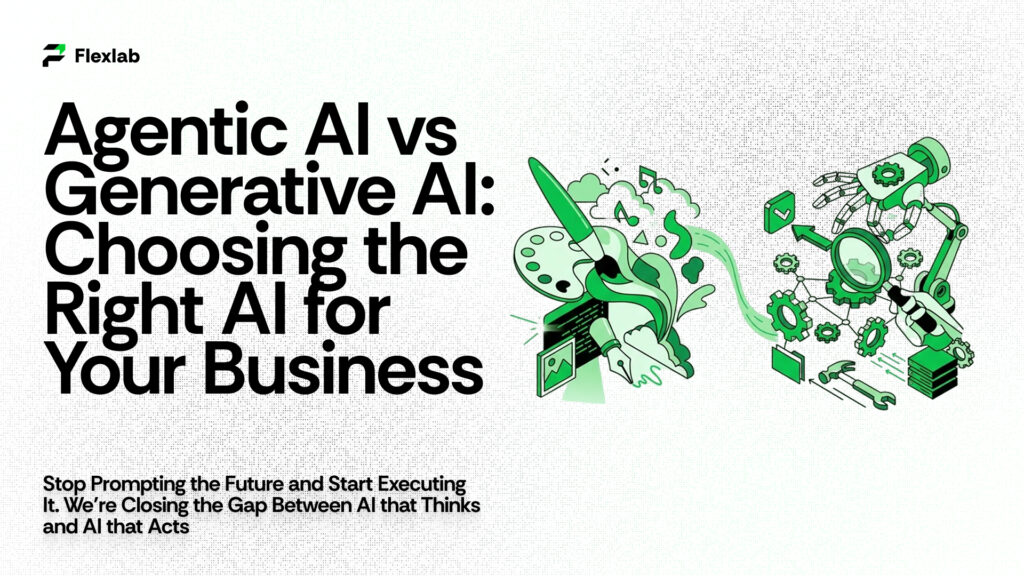 Flexlab

Agentic AI vs Generative AI: Choosing the Right AI for Your Business

Stop Prompting the Future and Start Executing It. We're Closing the Gap Between AI that Thinks and AI that Acts